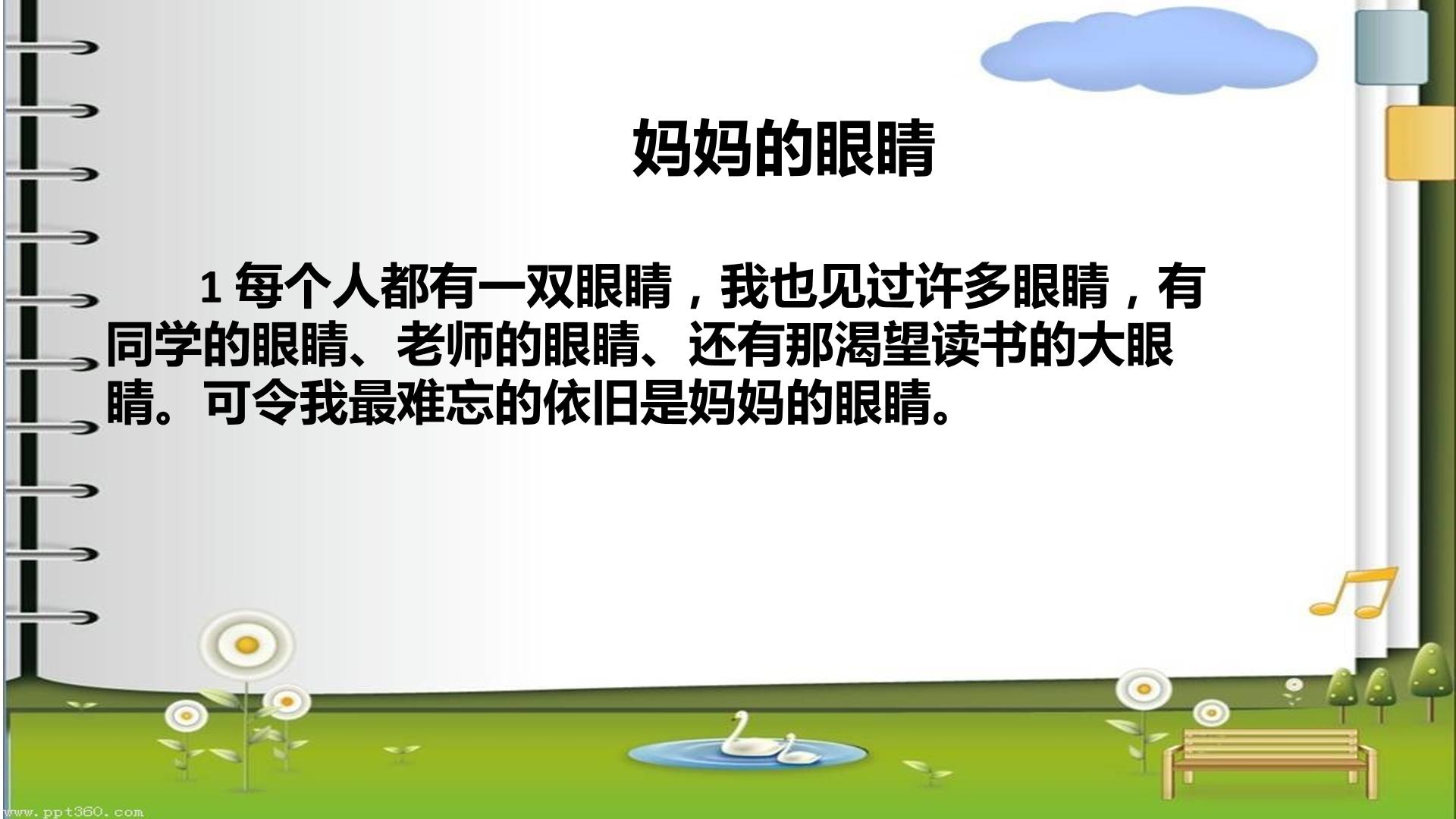 妈妈的眼睛

1每个人都有一双眼睛，我也见过许多眼睛，有同学的眼睛、老师的眼睛、还有那渴望读书的大眼睛。可令我最难忘的依旧是妈妈的眼睛。

www.ppt360.com